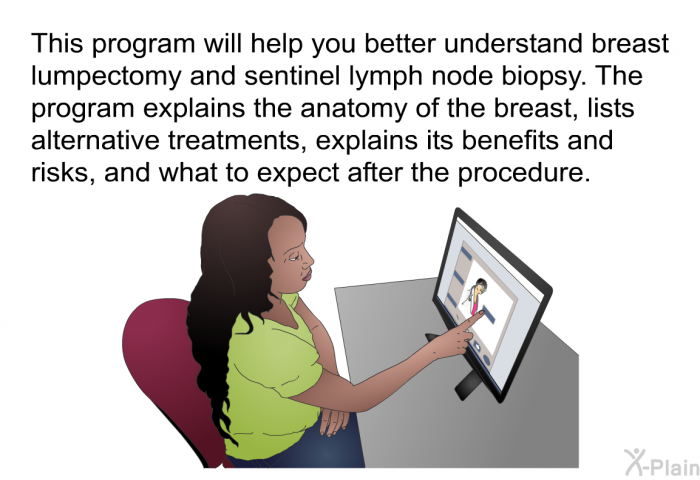 This program will help you better understand breast lumpectomy and sentinel lymph node biopsy. The program explains the anatomy of the breast, lists alternative treatments, explains its benefits and risks, and what to expect after the procedure.

X-Plain